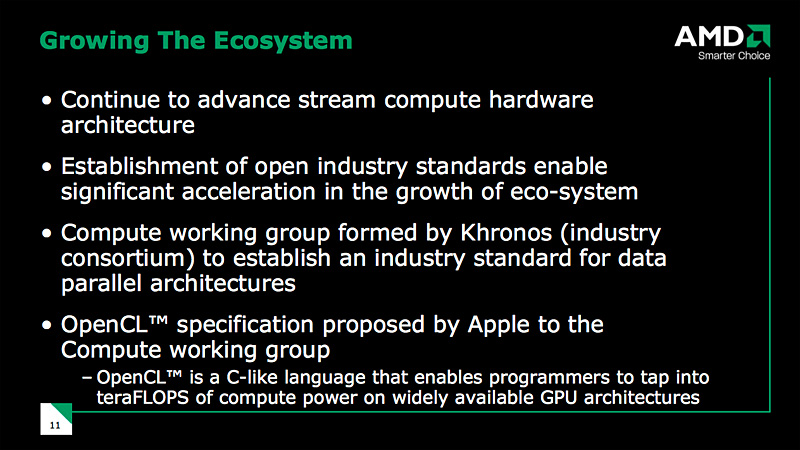 Growing The Ecosystem

AMD
Smarter Choice

• Continue to advance stream compute hardware architecture

• Establishment of open industry standards enable significant acceleration in the growth of eco-system

• Compute working group formed by Khronos (industry consortium) to establish an industry standard for data parallel architectures

• OpenCL™ specification proposed by Apple to the Compute working group

– OpenCL™ is a C-like language that enables programmers to tap into teraFLOPS of compute power on widely available GPU architectures

11